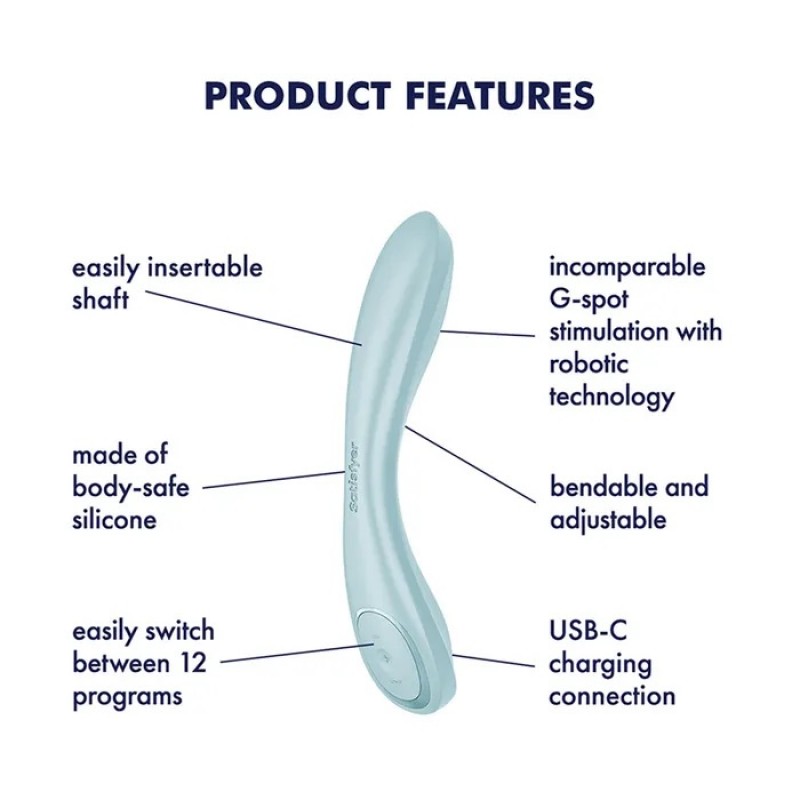 PRODUCT FEATURES

easily insertable shaft

made of body-safe silicone

easily switch between 12 programs

Satisfyer

incomparable G-spot stimulation with robotic technology

bendable and adjustable

USB-C charging connection